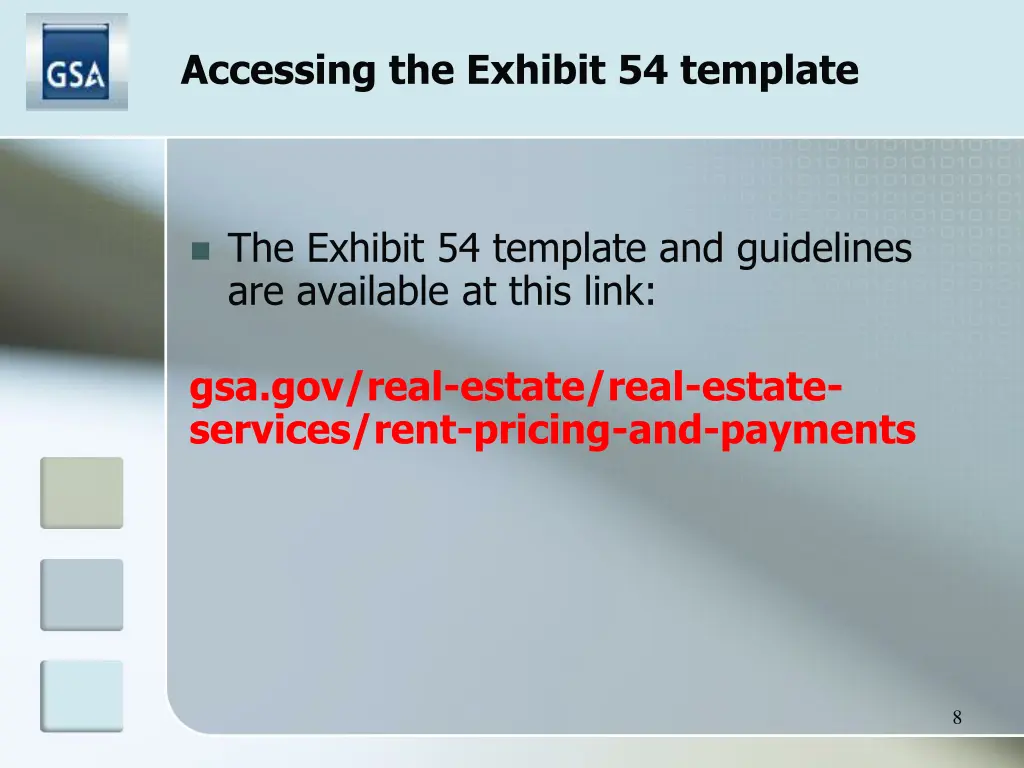 GSA

Accessing the Exhibit 54 template

The Exhibit 54 template and guidelines are available at this link:

gsa.gov/real-estate/real-estate-services/rent-pricing-and-payments

8